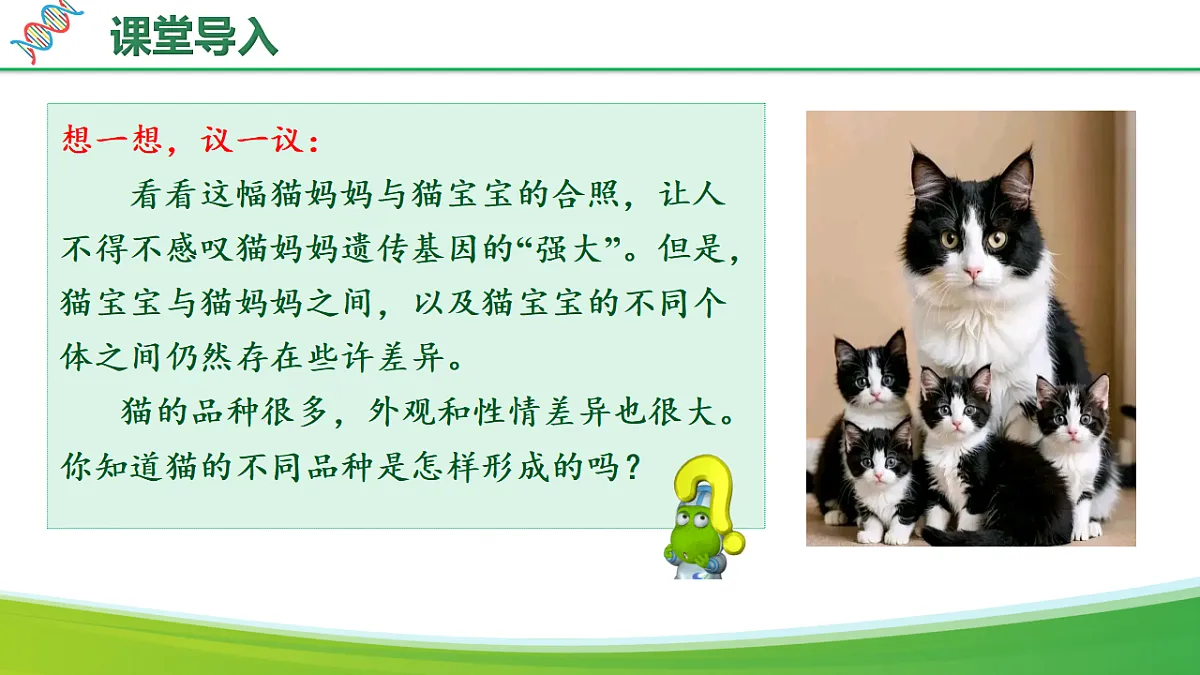 课堂导入

想一想，议一议：

看看这幅猫妈妈与猫宝宝的合照，让人不得不感叹猫妈妈遗传基因的“强大”。但是，猫宝宝与猫妈妈之间，以及猫宝宝的不同个体之间仍然存在些许差异。

猫的品种很多，外观和性情差异也很大。你知道猫的不同品种是怎样形成的吗？